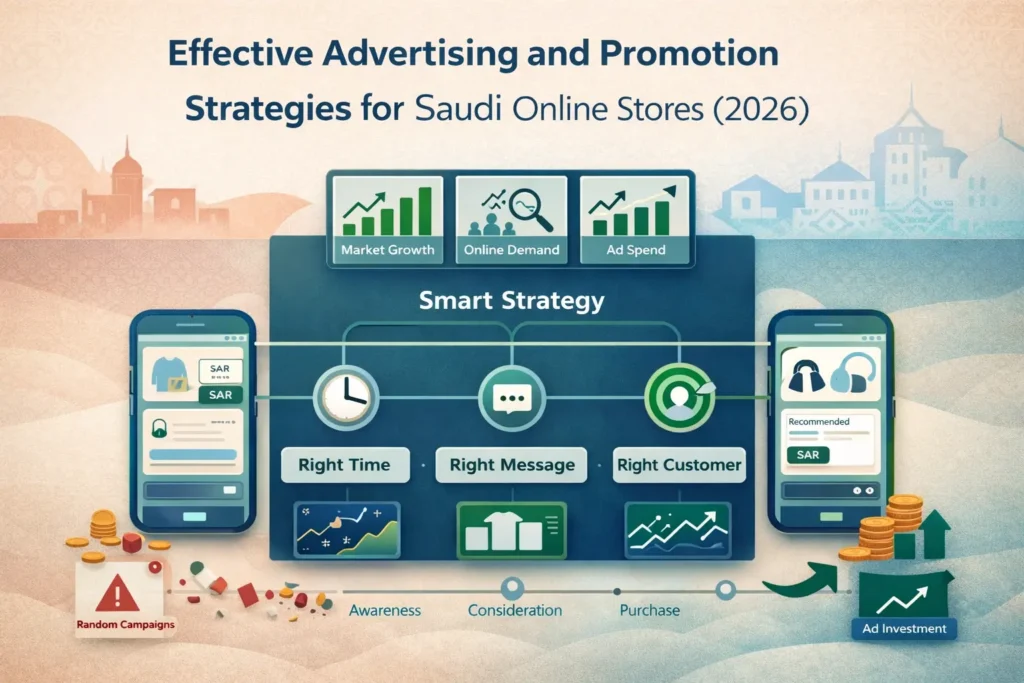 Effective Advertising and Promotion Strategies for Saudi Online Stores (2026)

Market Growth
Online Demand
Ad Spend

Smart Strategy

SAR
SAR

Right Time
Right Message
Right Customer

Recommended
SAR

Random Campaigns
Awareness
Consideration
Purchase
Ad Investment